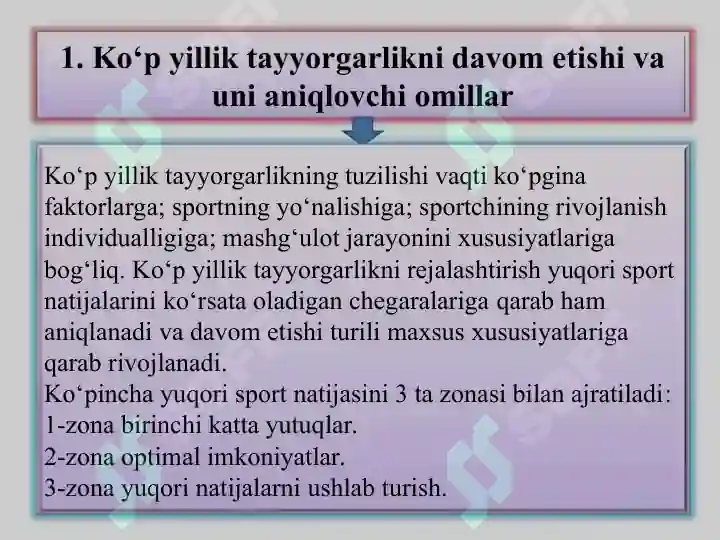 1. Ko‘p yillik tayyorgarlikni davom etishi va uni aniqlovchi omillar

Ko‘p yillik tayyorgarlikning tuzilishi vaqti ko‘pgina faktorlarga; sportning yo‘nalishiga; sportchining rivojlanish individualligiga; mashg‘ulot jarayonini xususiyatlariga bog‘liq. Ko‘p yillik tayyorgarlikni rejalashtirish yuqori sport natijalarini ko‘rsata oladigan chegaralariga qarab ham aniqlanadi va davom etishi turili maxsus xususiyatlariga qarab rivojlanadi.
Ko‘pincha yuqori sport natijasini 3 ta zonasi bilan ajratiladi:
1-zona birinchi katta yutuqlar.
2-zona optimal imkoniyatlar.
3-zona yuqori natijalarni ushlab turish.